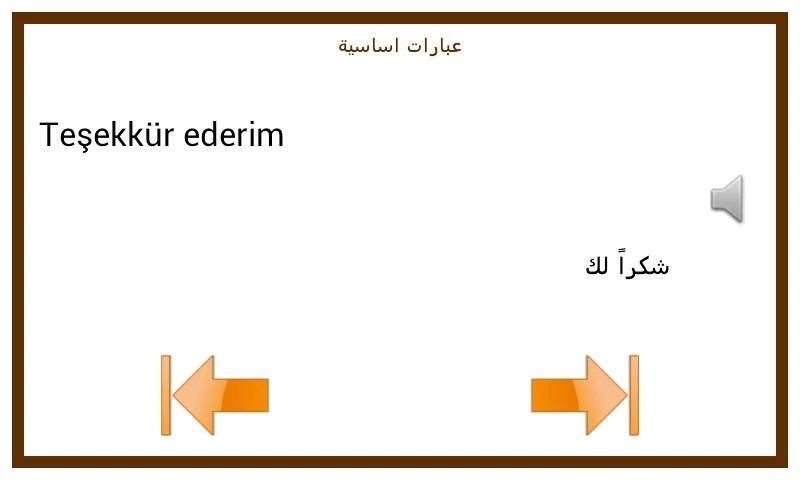 عبارات اساسية

Teşekkür ederim

شكراً لك